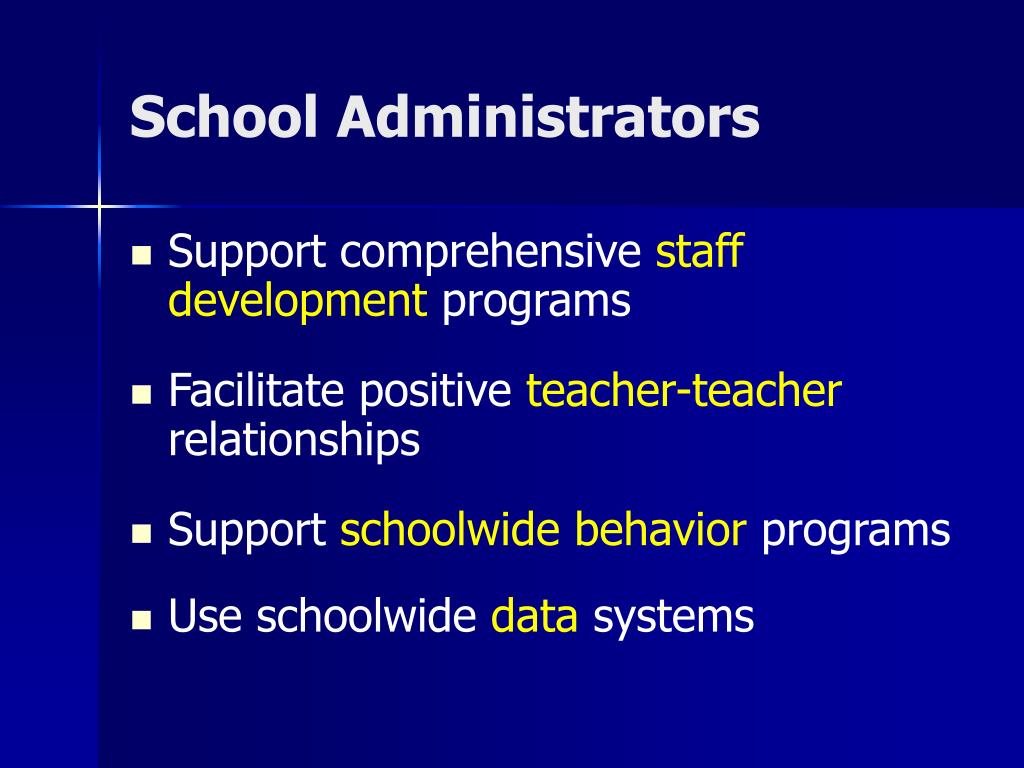 School Administrators

- Support comprehensive staff development programs
- Facilitate positive teacher-teacher relationships
- Support schoolwide behavior programs
- Use schoolwide data systems